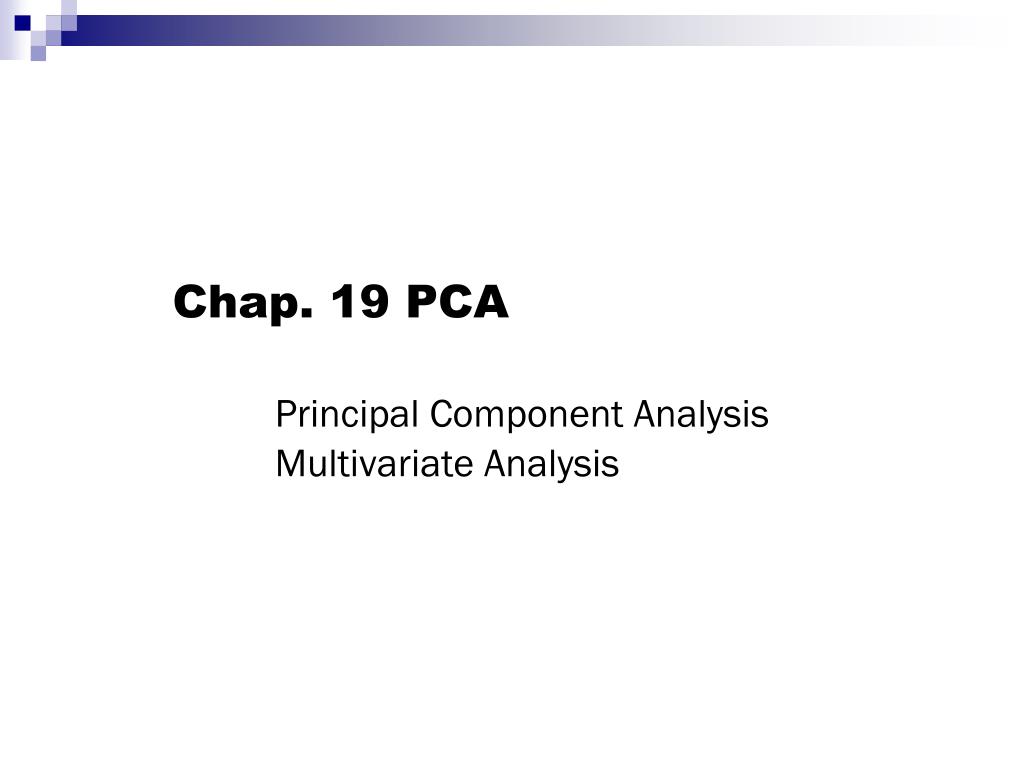 Chap. 19 PCA

Principal Component Analysis
Multivariate Analysis